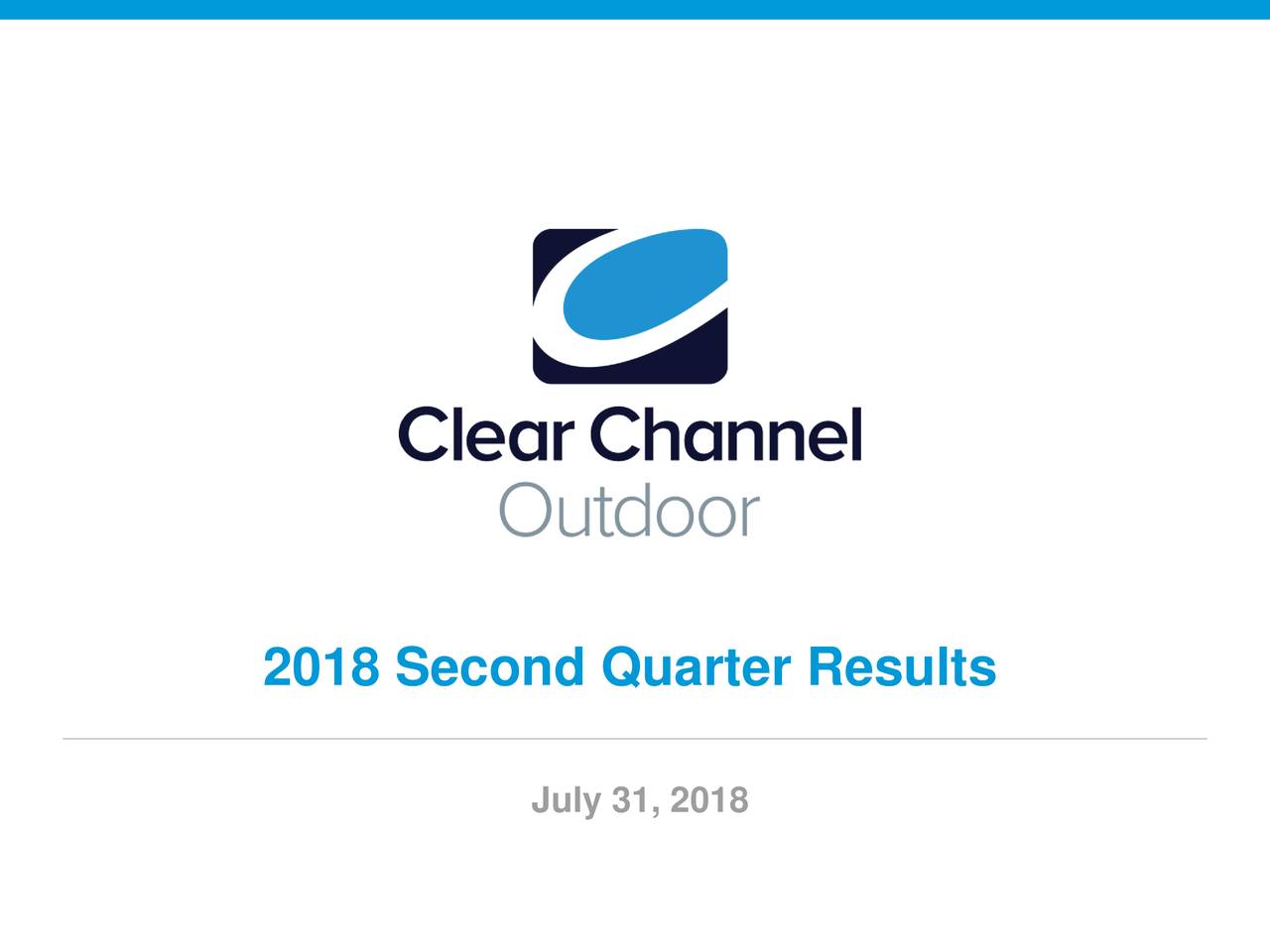 Clear Channel
Outdoor

2018 Second Quarter Results

July 31, 2018